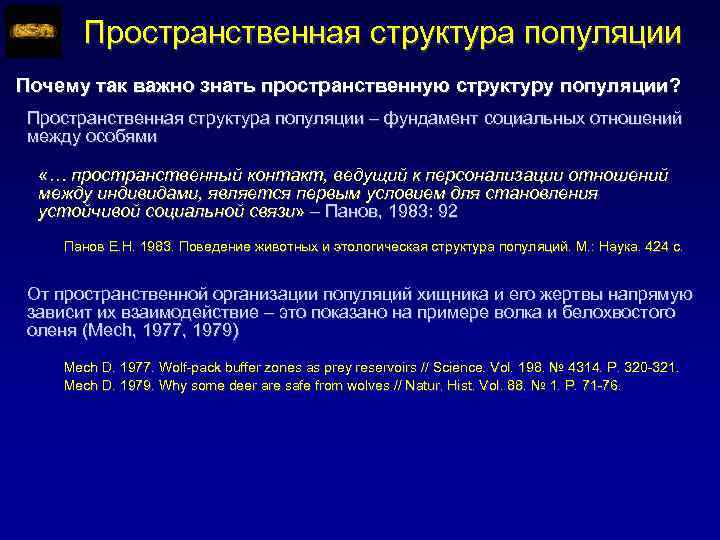 Пространственная структура популяции

Почему так важно знать пространственную структуру популяции?

Пространственная структура популяции – фундамент социальных отношений между особями

«… пространственный контакт, ведущий к персонализации отношений между индивидами, является первым условием для становления устойчивой социальной связи» – Панов, 1983: 92

Панов Е.Н. 1983. Поведение животных и этологическая структура популяций. М.: Наука. 424 с.

От пространственной организации популяций хищника и его жертвы напрямую зависит их взаимодействие – это показано на примере волка и белохвостого оленя (Mech, 1977, 1979)

Mech D. 1977. Wolf-pack buffer zones as prey reservoirs // Science. Vol. 198. № 4314. P. 320-321.
Mech D. 1979. Why some deer are safe from wolves // Natur. Hist. Vol. 88. № 1. P. 71-76.